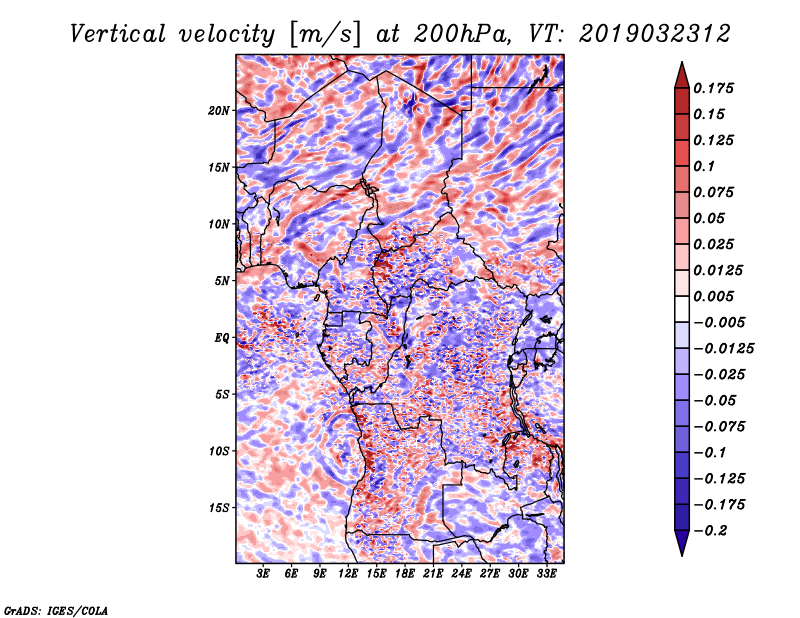 Vertical velocity [m/s] at 200hPa, VT: 2019032312

20N
15N
10N
5N
EQ
5S
10S
15S

3E 6E 9E 12E 15E 18E 21E 24E 27E 30E 33E

0.175
0.15
0.125
0.1
0.075
0.05
0.025
0.0125
0.005
−0.005
−0.0125
−0.025
−0.05
−0.075
−0.1
−0.125
−0.175
−0.2

GrADS: IGES/COLA